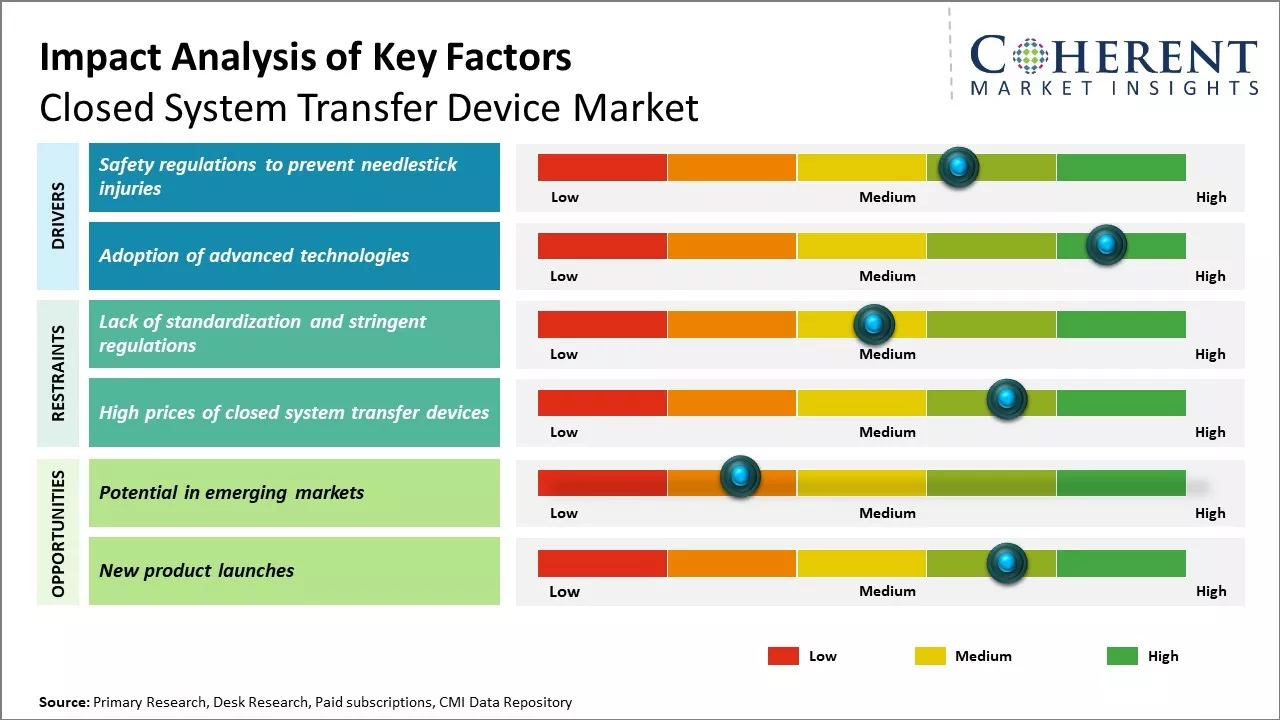 Impact Analysis of Key Factors
Closed System Transfer Device Market

COHERENT
MARKET INSIGHTS

DRIVERS

Safety regulations to prevent needlestick injuries

Low Medium High

Adoption of advanced technologies

Low Medium High

RESTRAINTS

Lack of standardization and stringent regulations

Low Medium High

High prices of closed system transfer devices

Low Medium High

OPPORTUNITIES

Potential in emerging markets

Low Medium High

New product launches

Low Medium High

Low Medium High

Source: Primary Research, Desk Research, Paid subscriptions, CMI Data Repository